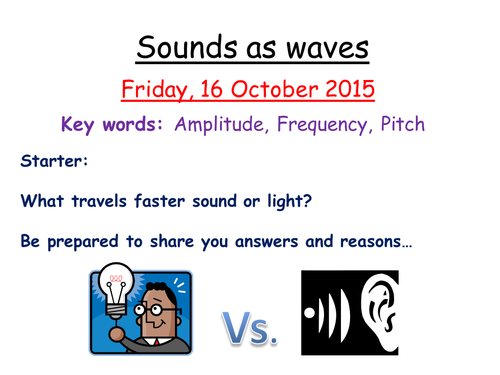 Sounds as waves

Friday, 16 October 2015

Key words: Amplitude, Frequency, Pitch

Starter:

What travels faster sound or light?

Be prepared to share you answers and reasons…

Vs.